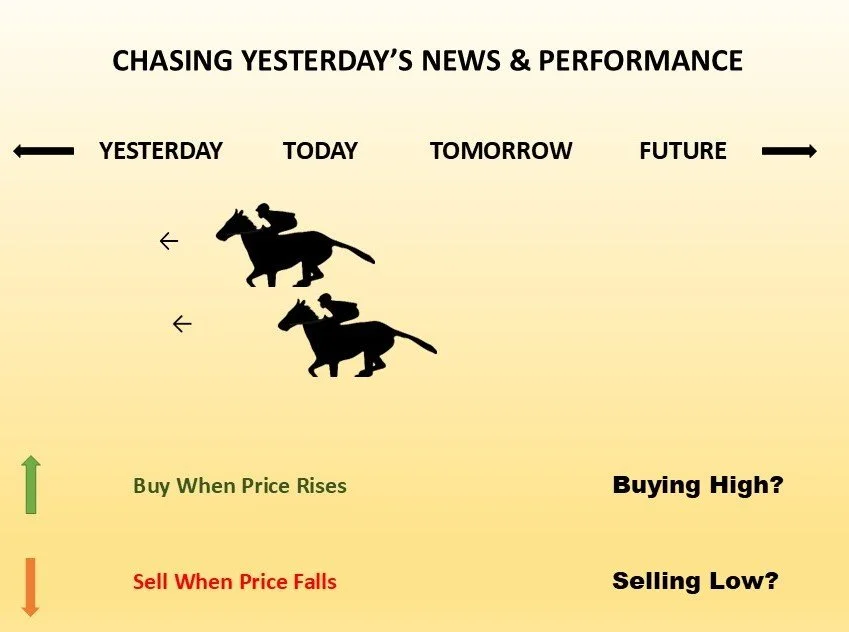 CHASING YESTERDAY'S NEWS & PERFORMANCE

YESTERDAY TODAY TOMORROW FUTURE

Buy When Price Rises

Buying High?

Sell When Price Falls

Selling Low?